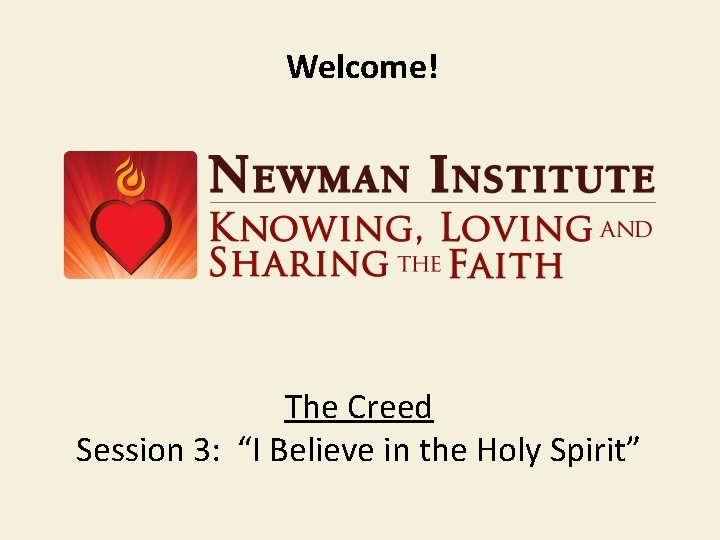 Welcome!

NEWMAN INSTITUTE
KNOWING, LOVING AND SHARING THE FAITH

The Creed
Session 3: “I Believe in the Holy Spirit”